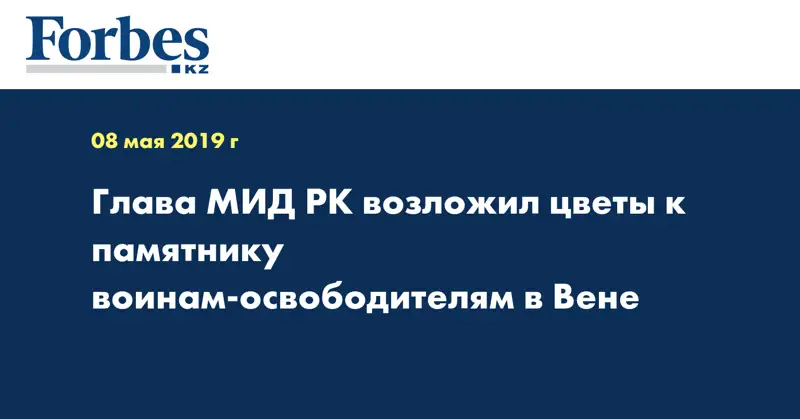 Forbes
KZ

08 мая 2019 г

Глава МИД РК возложил цветы к памятнику воинам-освободителям в Вене